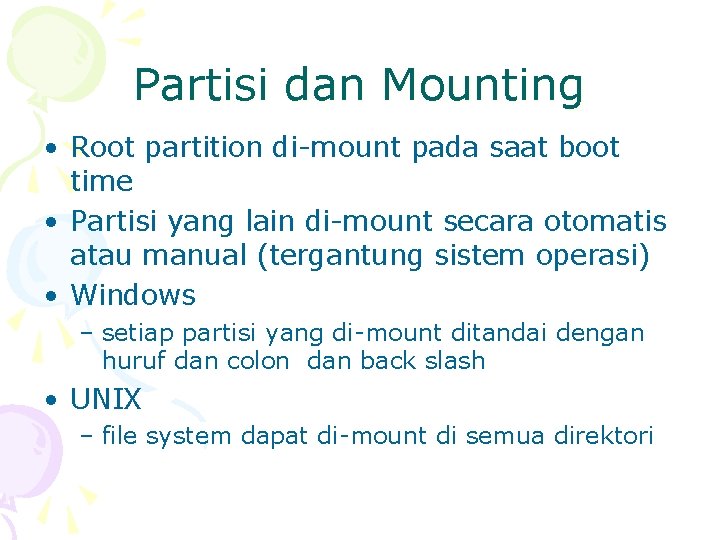 Partisi dan Mounting

• Root partition di-mount pada saat boot time
• Partisi yang lain di-mount secara otomatis atau manual (tergantung sistem operasi)
• Windows
– setiap partisi yang di-mount ditandai dengan huruf dan colon dan back slash
• UNIX
– file system dapat di-mount di semua direktori